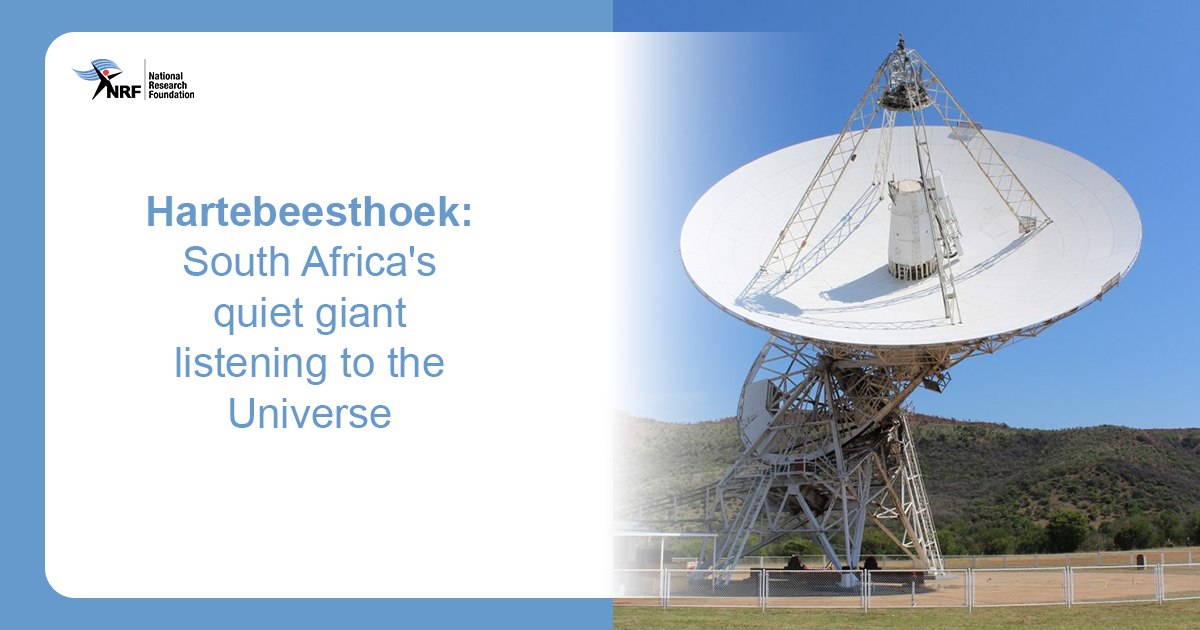 NRF National Research Foundation

Hartebeesthoek: South Africa's quiet giant listening to the Universe